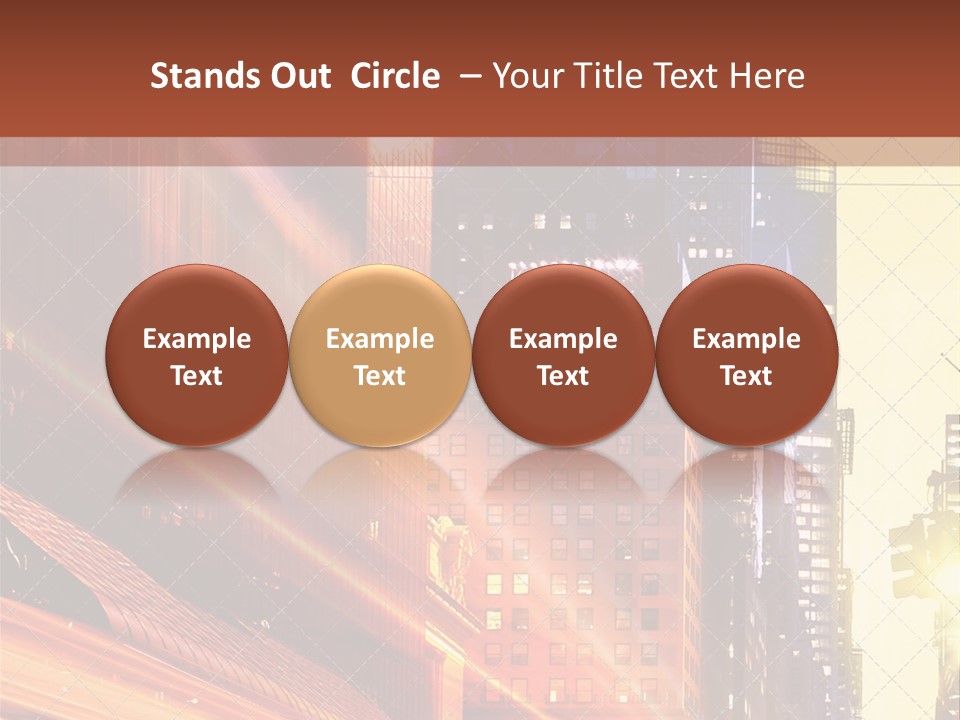 Stands Out Circle – Your Title Text Here

Example Text

Example Text

Example Text

Example Text